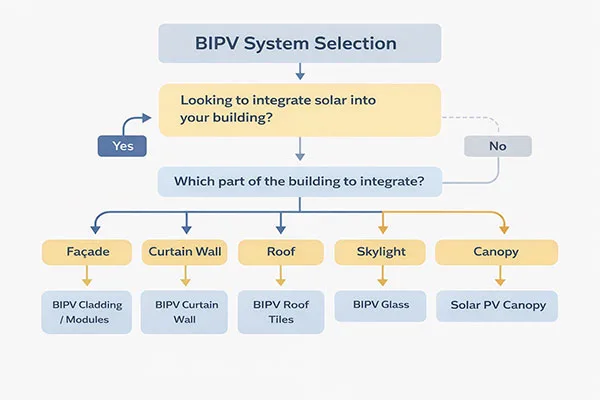 BIPV System Selection

Looking to integrate solar into your building?

Yes

No

Which part of the building to integrate?

Façade

Curtain Wall

Roof

Skylight

Canopy

BIPV Cladding / Modules

BIPV Curtain Wall

BIPV Roof Tiles

BIPV Glass

Solar PV Canopy